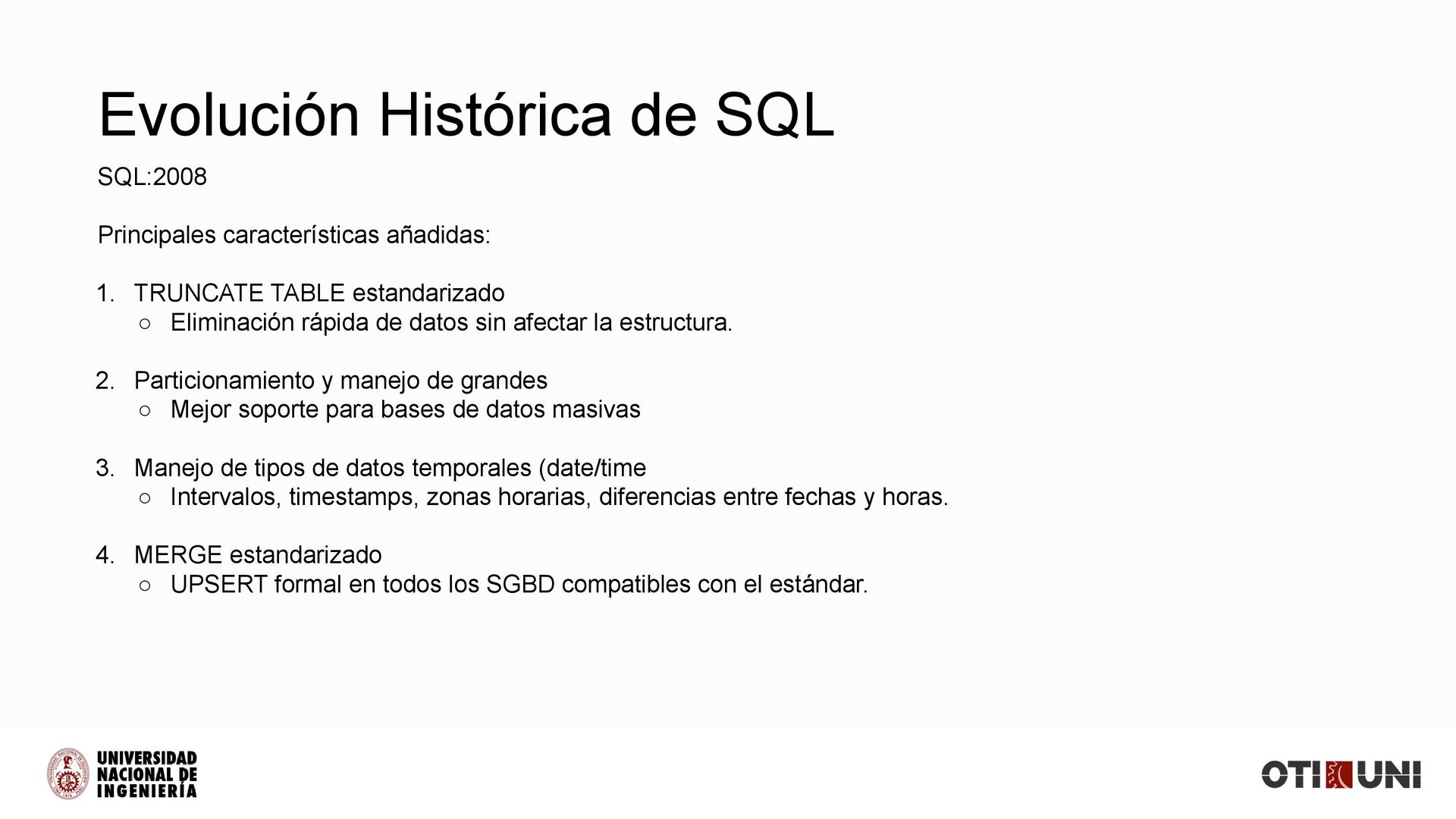 Evolución Histórica de SQL

SQL:2008

Principales características añadidas:

1. TRUNCATE TABLE estandarizado
   ○ Eliminación rápida de datos sin afectar la estructura.

2. Particionamiento y manejo de grandes
   ○ Mejor soporte para bases de datos masivas

3. Manejo de tipos de datos temporales (date/time
   ○ Intervalos, timestamps, zonas horarias, diferencias entre fechas y horas.

4. MERGE estandarizado
   ○ UPSERT formal en todos los SGBD compatibles con el estándar.

UNIVERSIDAD NACIONAL DE INGENIERÍA

OTI UNI